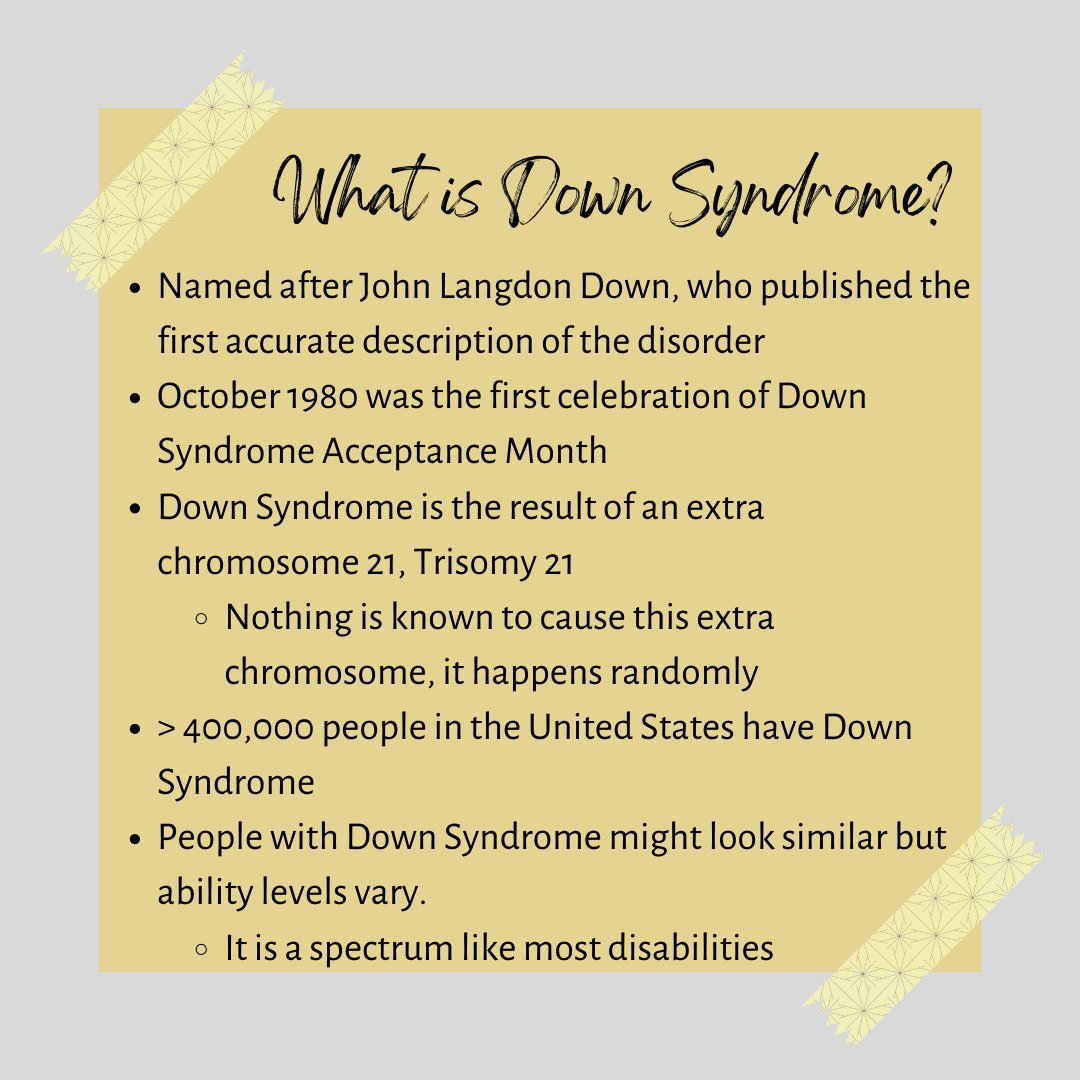 What is Down Syndrome?

- Named after John Langdon Down, who published the first accurate description of the disorder
- October 1980 was the first celebration of Down Syndrome Acceptance Month
- Down Syndrome is the result of an extra chromosome 21, Trisomy 21
  - Nothing is known to cause this extra chromosome, it happens randomly
- > 400,000 people in the United States have Down Syndrome
- People with Down Syndrome might look similar but ability levels vary.
  - It is a spectrum like most disabilities